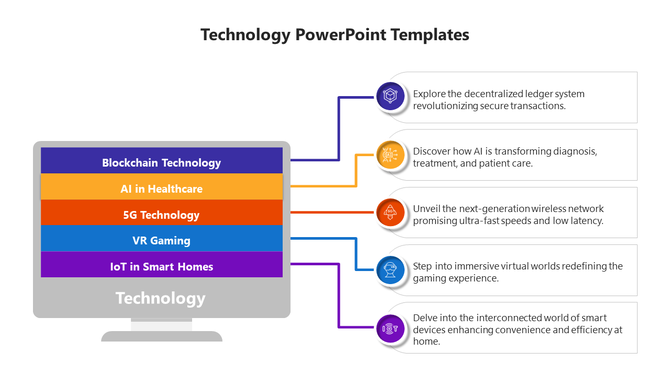 Technology PowerPoint Templates

Blockchain Technology

AI in Healthcare

5G Technology

VR Gaming

IoT in Smart Homes

Technology

Explore the decentralized ledger system revolutionizing secure transactions.

Discover how AI is transforming diagnosis, treatment, and patient care.

Unveil the next-generation wireless network promising ultra-fast speeds and low latency.

Step into immersive virtual worlds redefining the gaming experience.

Delve into the interconnected world of smart devices enhancing convenience and efficiency at home.